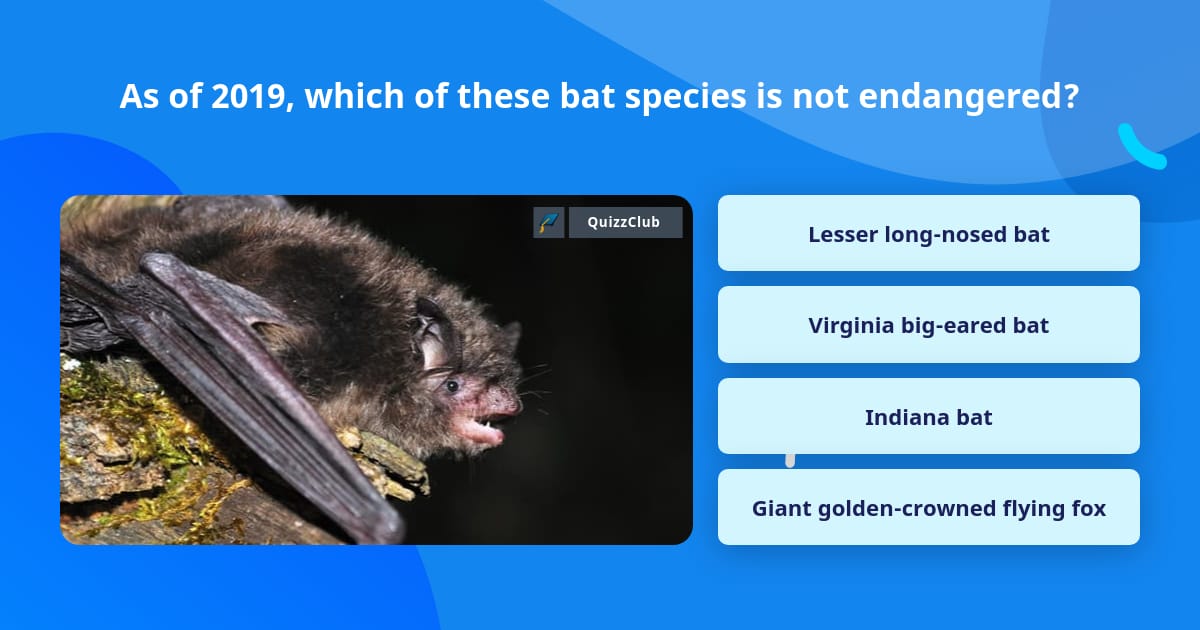 As of 2019, which of these bat species is not endangered?

QuizzClub

Lesser long-nosed bat

Virginia big-eared bat

Indiana bat

Giant golden-crowned flying fox